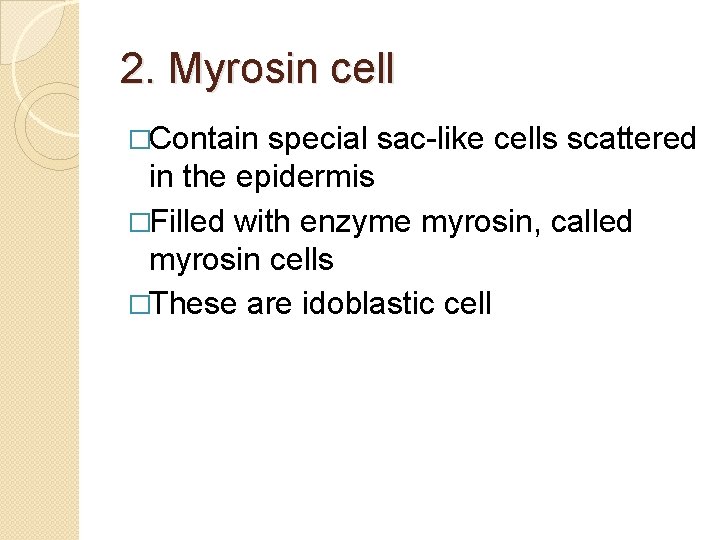 2. Myrosin cell

□Contain special sac-like cells scattered in the epidermis

□Filled with enzyme myrosin, called myrosin cells

□These are idoblastic cell